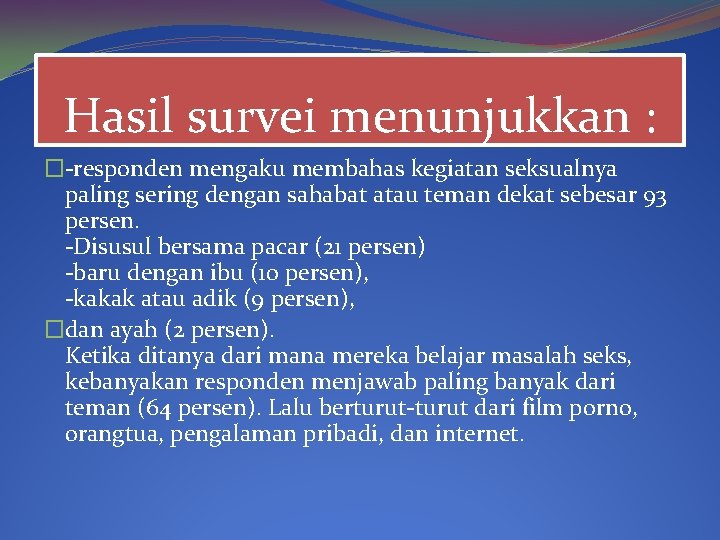 Hasil survei menunjukkan :

-responden mengaku membahas kegiatan seksualnya paling sering dengan sahabat atau teman dekat sebesar 93 persen.
-Disusul bersama pacar (21 persen)
-baru dengan ibu (10 persen),
-kakak atau adik (9 persen),

dan ayah (2 persen).
Ketika ditanya dari mana mereka belajar masalah seks, kebanyakan responden menjawab paling banyak dari teman (64 persen). Lalu berturut-turut dari film porno, orangtua, pengalaman pribadi, dan internet.